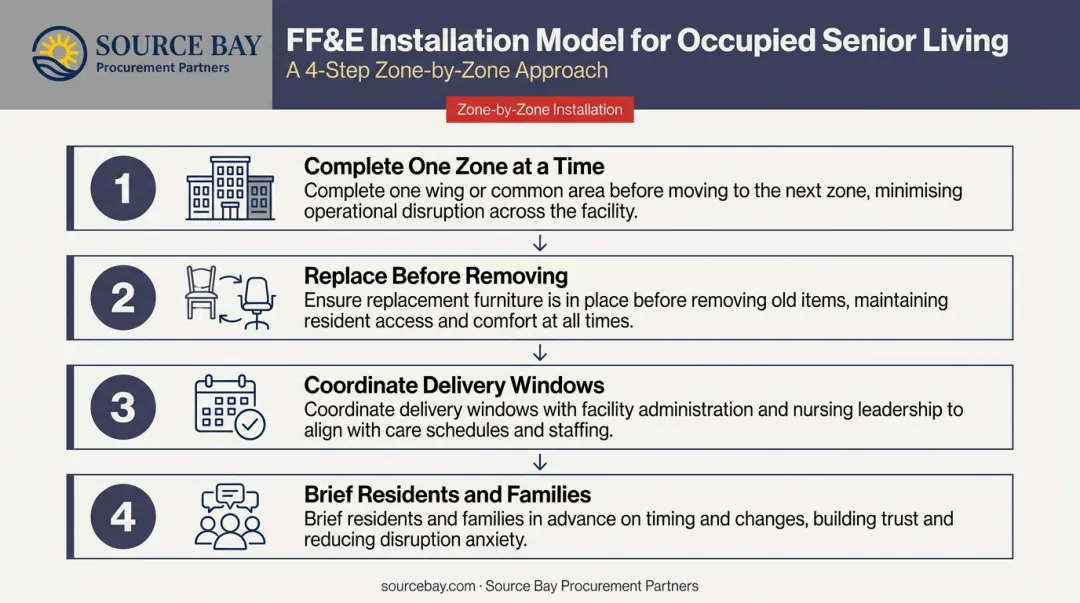 SOURCE BAY
Procurement Partners

FF&E Installation Model for Occupied Senior Living
A 4-Step Zone-by-Zone Approach

Zone-by-Zone Installation

1
Complete One Zone at a Time
Complete one wing or common area before moving to the next zone, minimising operational disruption across the facility.

2
Replace Before Removing
Ensure replacement furniture is in place before removing old items, maintaining resident access and comfort at all times.

3
Coordinate Delivery Windows
Coordinate delivery windows with facility administration and nursing leadership to align with care schedules and staffing.

4
Brief Residents and Families
Brief residents and families in advance on timing and changes, building trust and reducing disruption anxiety.

sourcebay.com · Source Bay Procurement Partners